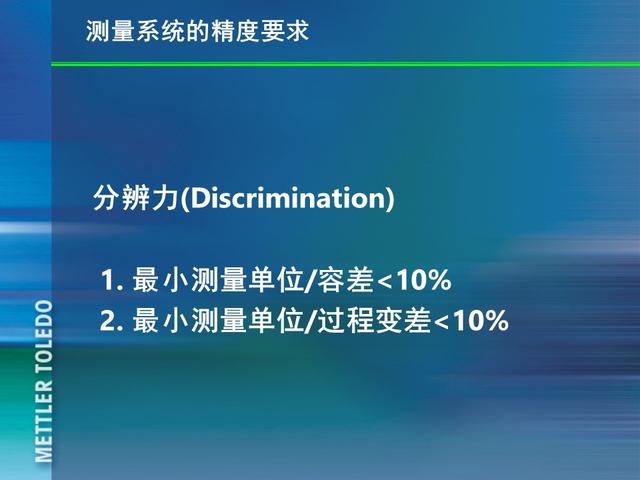 测量系统的精度要求

分辨力(Discrimination)

1. 最小测量单位/容差<10%
2. 最小测量单位/过程变差<10%

METTLER TOLEDO